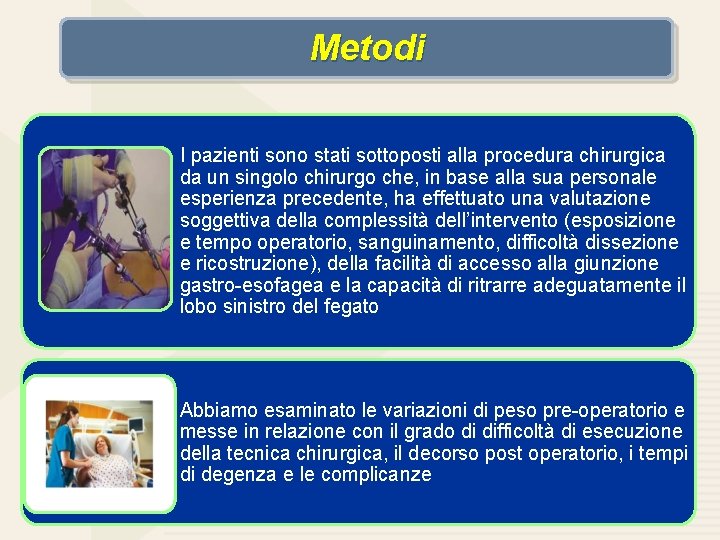 Metodi

I pazienti sono stati sottoposti alla procedura chirurgica da un singolo chirurgo che, in base alla sua personale esperienza precedente, ha effettuato una valutazione soggettiva della complessità dell'intervento (esposizione e tempo operatorio, sanguinamento, difficoltà dissezione e ricostruzione), della facilità di accesso alla giunzione gastro-esofagea e la capacità di ritrarre adeguatamente il lobo sinistro del fegato

Abbiamo esaminato le variazioni di peso pre-operatorio e messe in relazione con il grado di difficoltà di esecuzione della tecnica chirurgica, il decorso post operatorio, i tempi di degenza e le complicanze